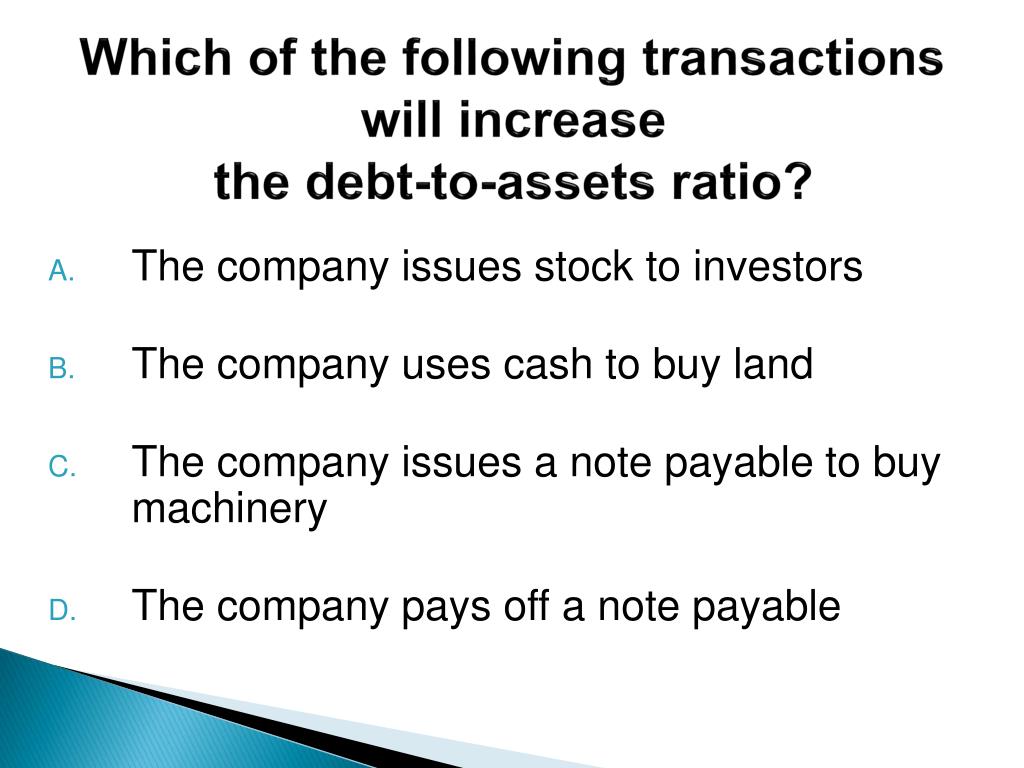 Which of the following transactions will increase the debt-to-assets ratio?

A. The company issues stock to investors

B. The company uses cash to buy land

C. The company issues a note payable to buy machinery

D. The company pays off a note payable